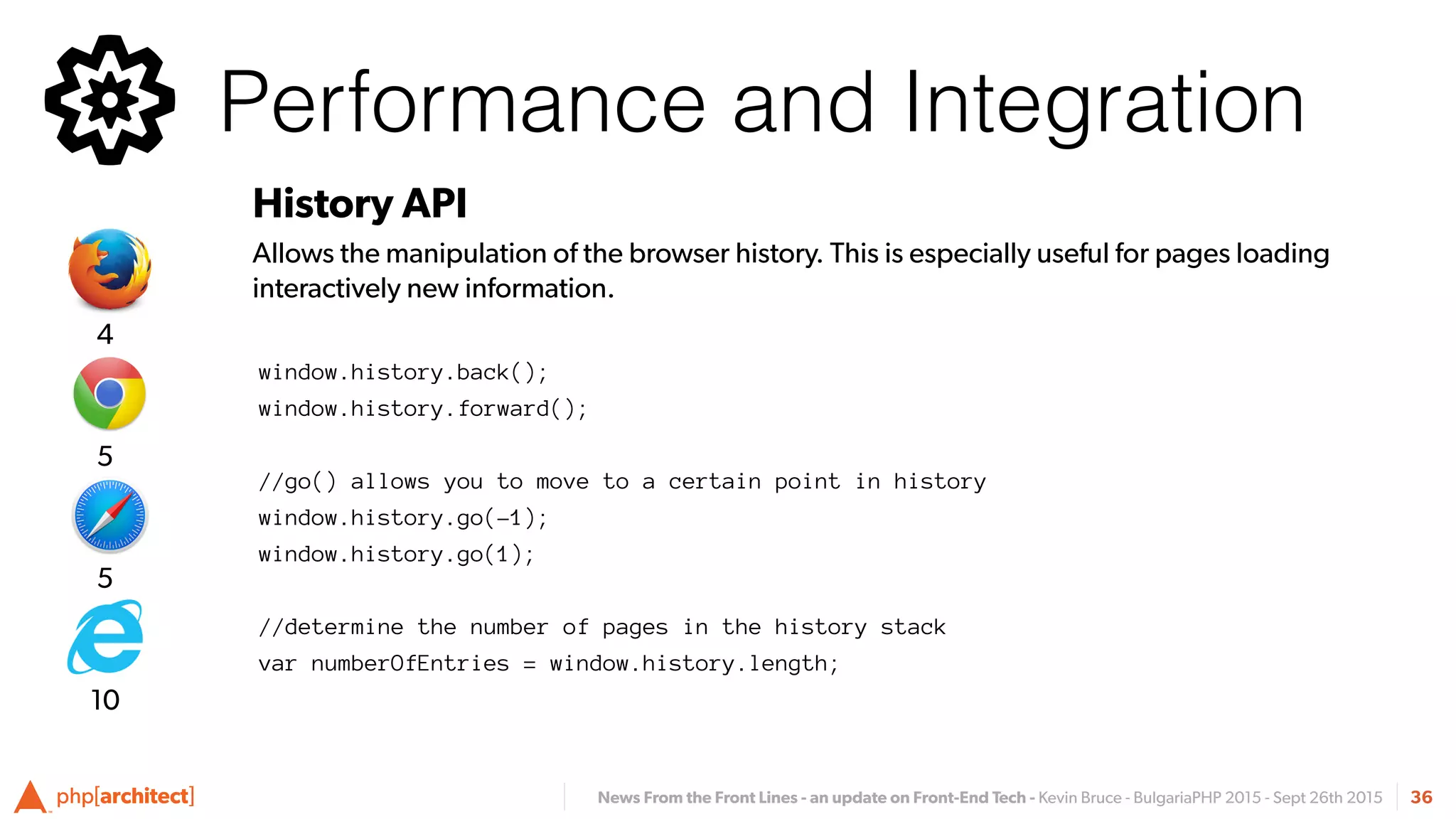 Performance and Integration

History API

Allows the manipulation of the browser history. This is especially useful for pages loading interactively new information.

4

5

5

10

window.history.back();
window.history.forward();

//go() allows you to move to a certain point in history
window.history.go(-1);
window.history.go(1);

//determine the number of pages in the history stack
var numberOfEntries = window.history.length;

php[architect]

News From the Front Lines - an update on Front-End Tech - Kevin Bruce - BulgariaPHP 2015 - Sept 26th 2015

36